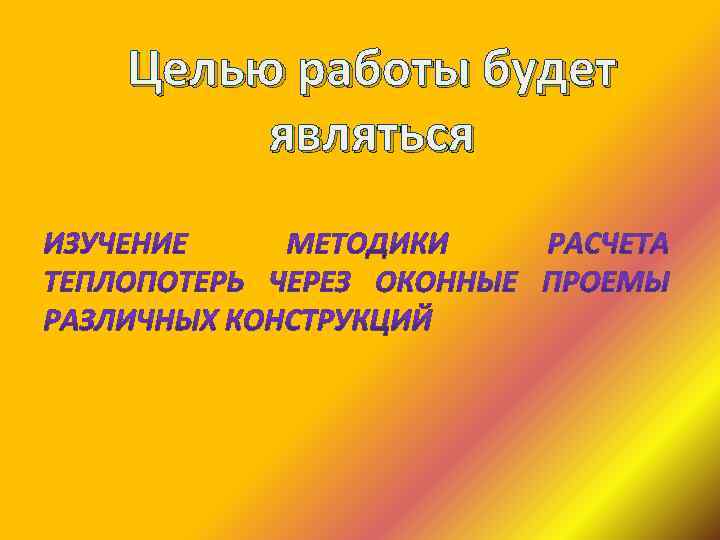 Целью работы будет являться

ИЗУЧЕНИЕ МЕТОДИКИ РАСЧЕТА ТЕПЛОПОТЕРЬ ЧЕРЕЗ ОКОННЫЕ ПРОЕМЫ РАЗЛИЧНЫХ КОНСТРУКЦИЙ